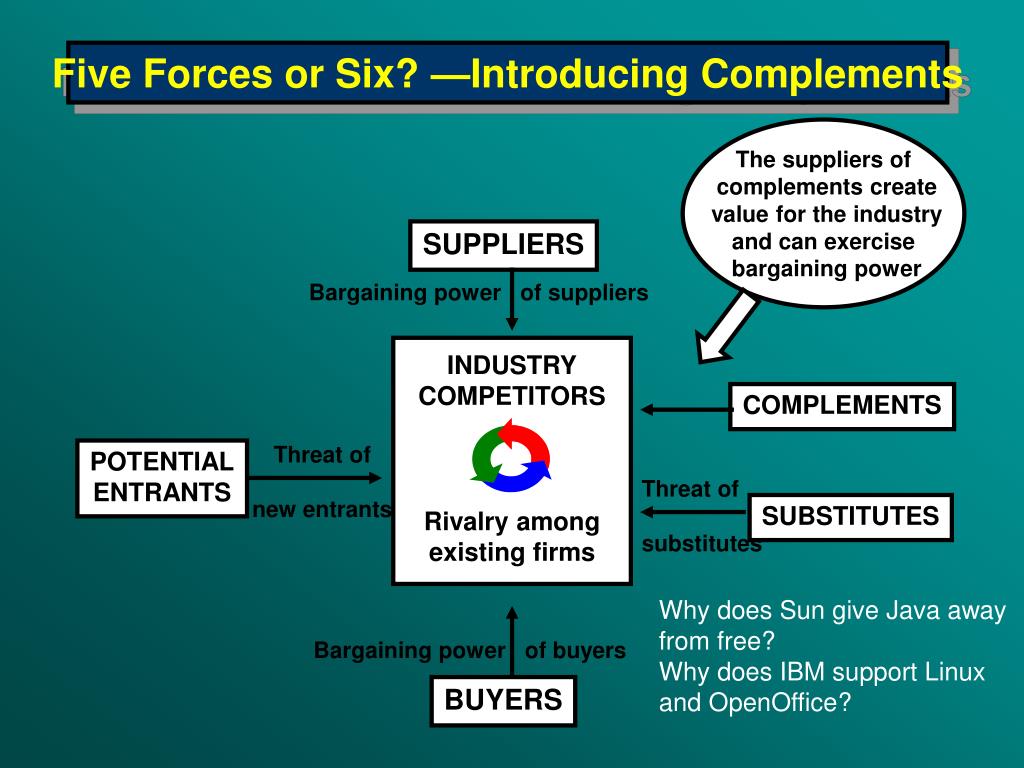 Five Forces or Six? —Introducing Complements

The suppliers of complements create value for the industry and can exercise bargaining power

SUPPLIERS

Bargaining power of suppliers

INDUSTRY COMPETITORS

Rivalry among existing firms

COMPLEMENTS

POTENTIAL ENTRANTS

Threat of new entrants

Threat of substitutes

SUBSTITUTES

Bargaining power of buyers

BUYERS

Why does Sun give Java away from free?
Why does IBM support Linux and OpenOffice?